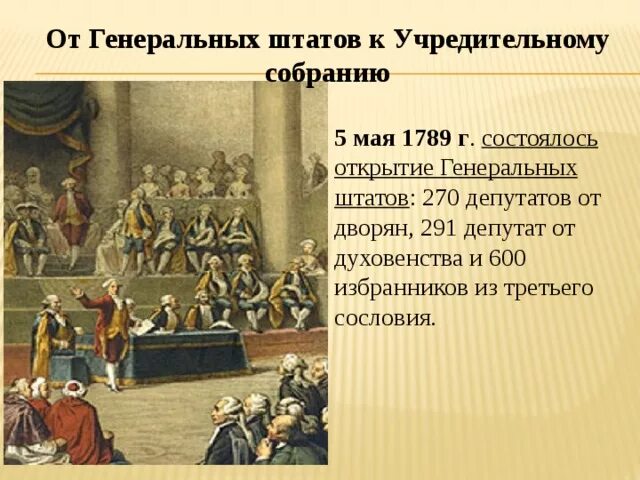 От Генеральных штатов к Учредительному собранию

5 мая 1789 г. состоялось открытие Генеральных штатов: 270 депутатов от дворян, 291 депутат от духовенства и 600 избранников из третьего сословия.